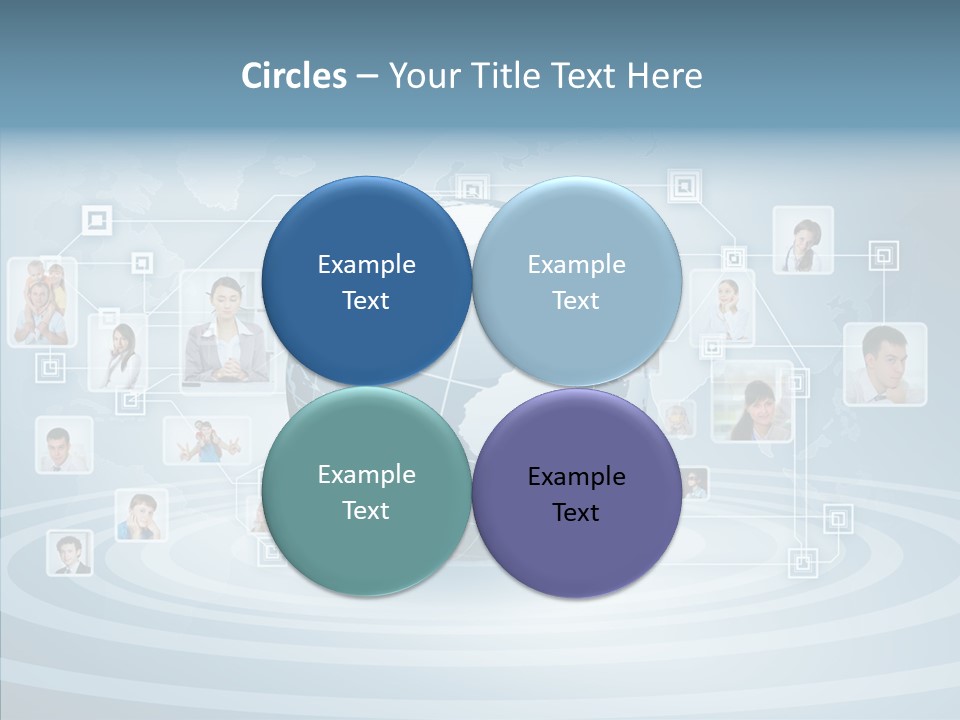 Circles – Your Title Text Here

Example Text

Example Text

Example Text

Example Text